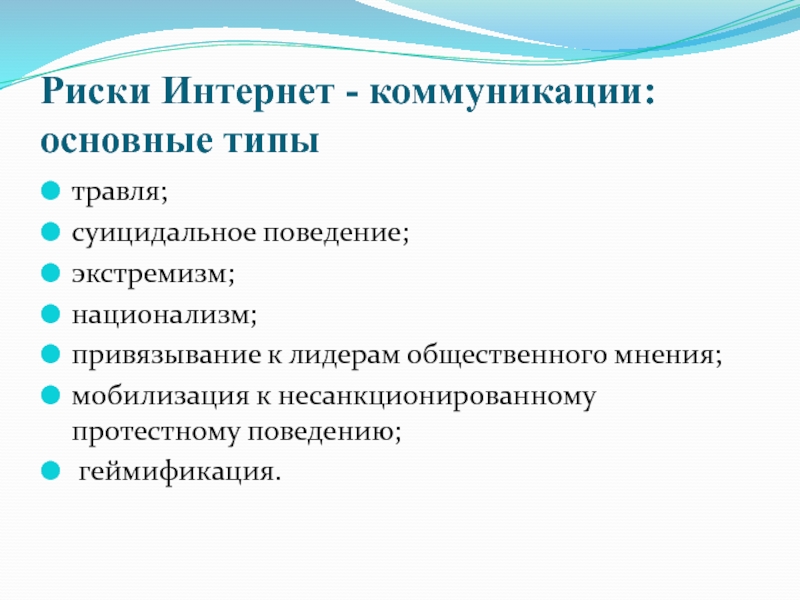 Риски Интернет - коммуникации: основные типы

- травля;
- суицидальное поведение;
- экстремизм;
- национализм;
- привязывание к лидерам общественного мнения;
- мобилизация к несанкционированному протестному поведению;
- геймификация.